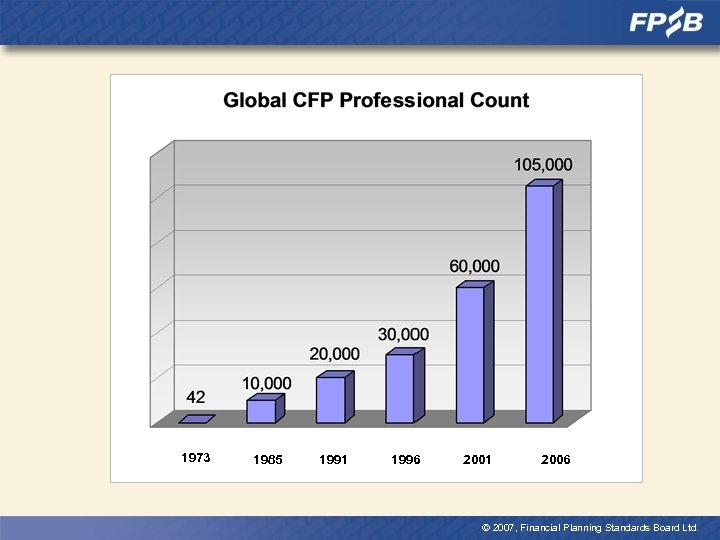 FPSB

Global CFP Professional Count

42
10,000
20,000
30,000
60,000
105,000

1973
1985
1991
1996
2001
2006

© 2007, Financial Planning Standards Board Ltd.